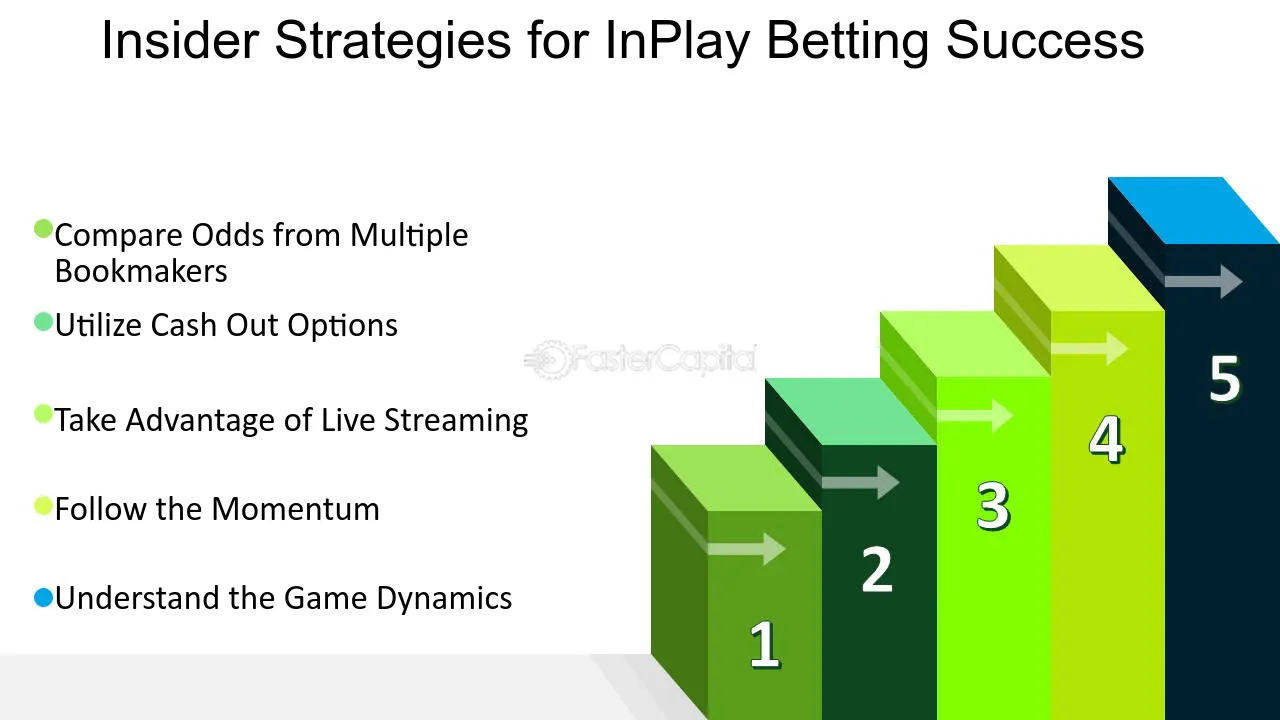 Insider Strategies for InPlay Betting Success

• Compare Odds from Multiple Bookmakers

• Utilize Cash Out Options

• Take Advantage of Live Streaming

• Follow the Momentum

• Understand the Game Dynamics

1

2

3

4

5

FasterCapital